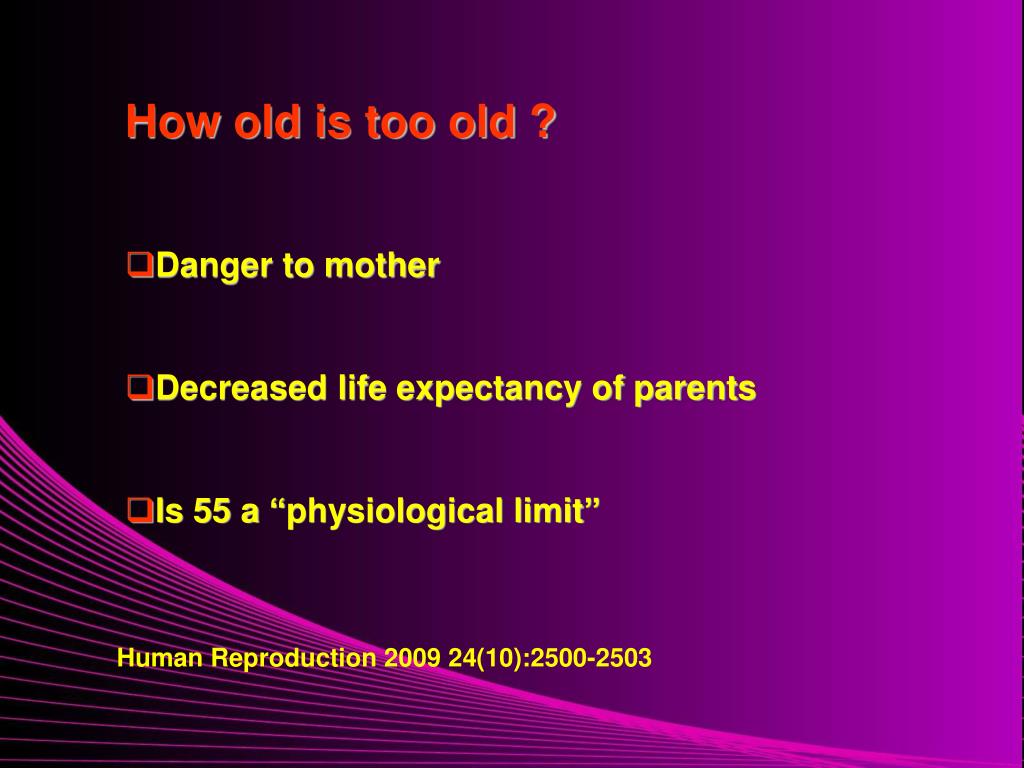 How old is too old ?

❑Danger to mother

❑Decreased life expectancy of parents

❑Is 55 a “physiological limit”

Human Reproduction 2009 24(10):2500-2503